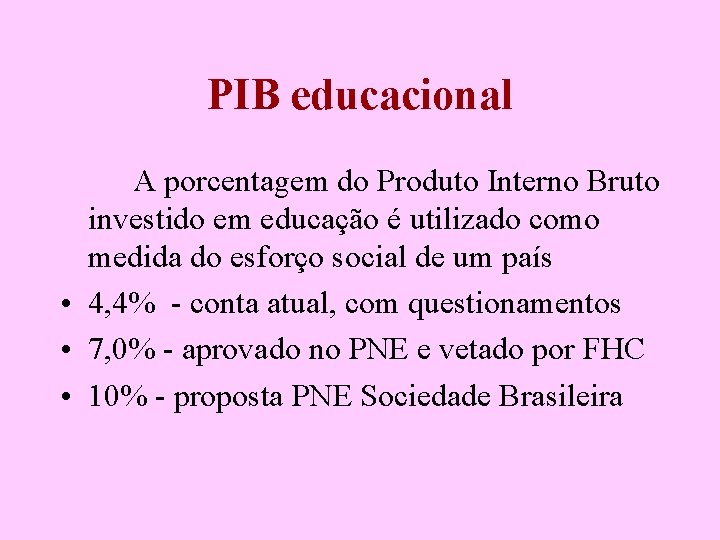 PIB educacional

A porcentagem do Produto Interno Bruto investido em educação é utilizado como medida do esforço social de um país

• 4,4% - conta atual, com questionamentos
• 7,0% - aprovado no PNE e vetado por FHC
• 10% - proposta PNE Sociedade Brasileira